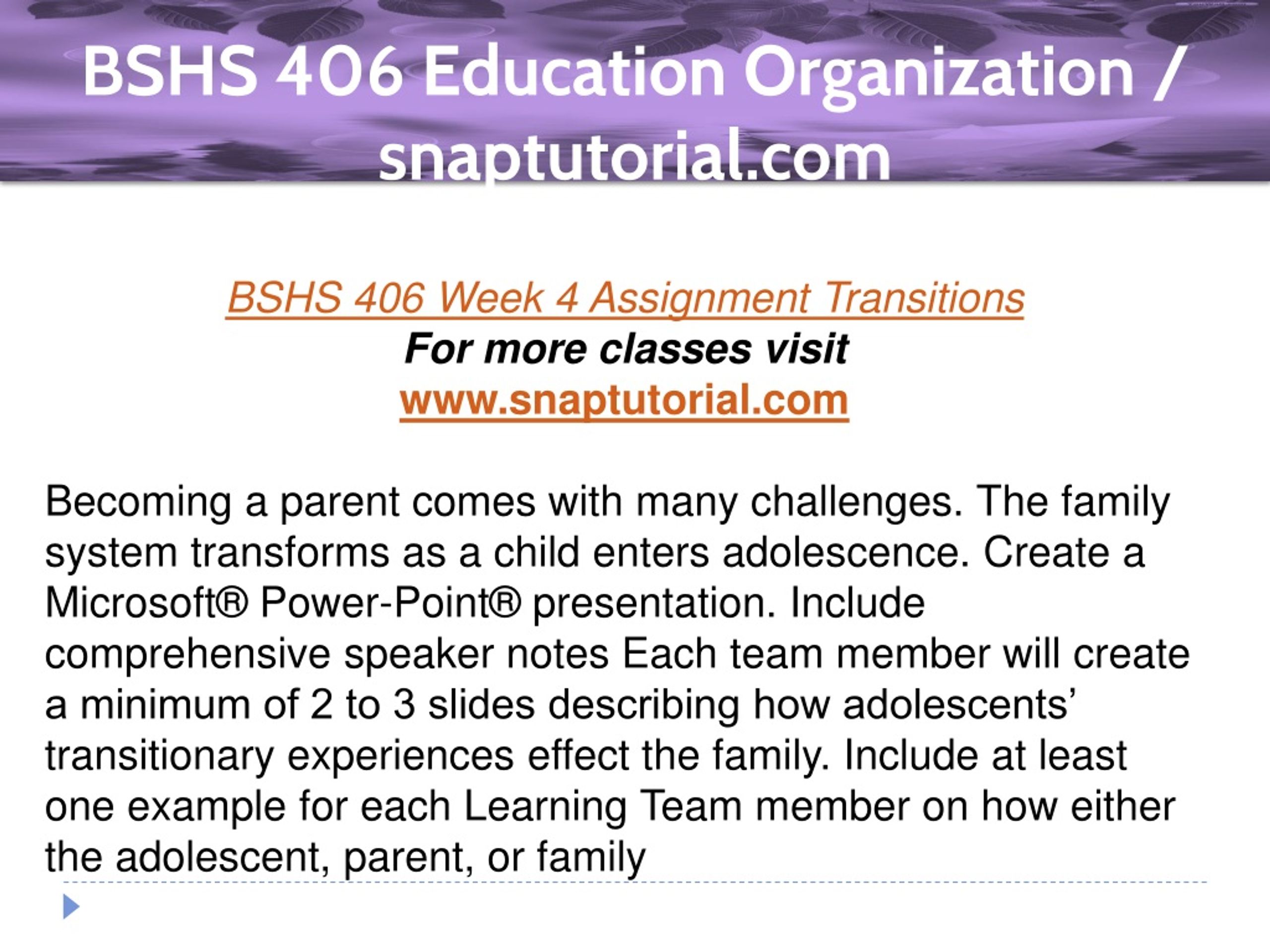 BSHS 406 Education Organization / snaptutorial.com

BSHS 406 Week 4 Assignment Transitions
For more classes visit
www.snaptutorial.com

Becoming a parent comes with many challenges. The family system transforms as a child enters adolescence. Create a Microsoft® Power-Point® presentation. Include comprehensive speaker notes Each team member will create a minimum of 2 to 3 slides describing how adolescents' transitionary experiences effect the family. Include at least one example for each Learning Team member on how either the adolescent, parent, or family